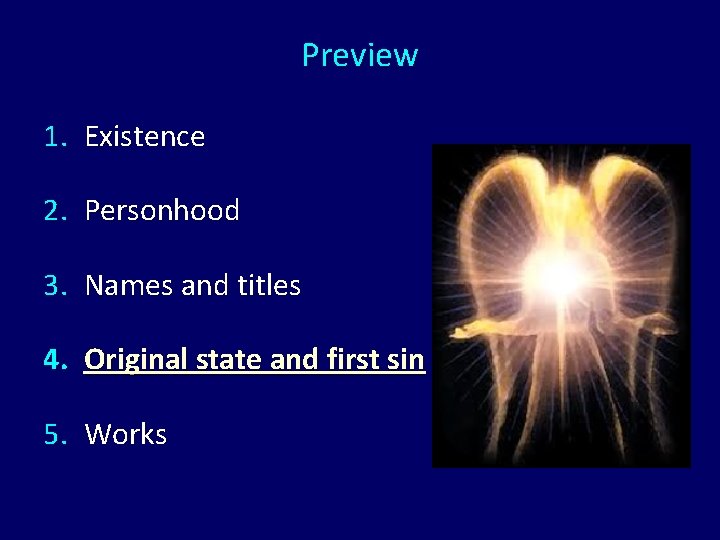 Preview

1. Existence

2. Personhood

3. Names and titles

4. Original state and first sin

5. Works